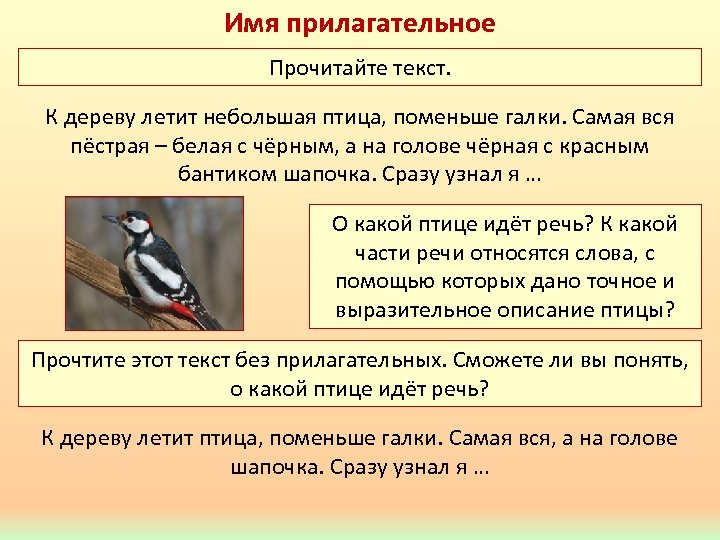 Имя прилагательное

Прочитайте текст.

К дереву летит небольшая птица, поменьше галки. Самая вся пёстрая – белая с чёрным, а на голове чёрная с красным бантиком шапочка. Сразу узнал я ...

О какой птице идёт речь? К какой части речи относятся слова, с помощью которых дано точное и выразительное описание птицы?

Прочтите этот текст без прилагательных. Сможете ли вы понять, о какой птице идёт речь?

К дереву летит птица, поменьше галки. Самая вся, а на голове шапочка. Сразу узнал я ...